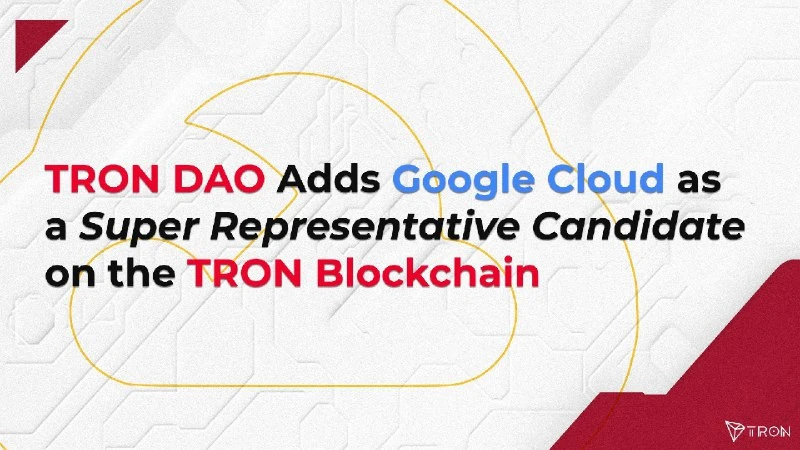 TRON DAO Adds Google Cloud as a Super Representative Candidate on the TRON Blockchain

TRON